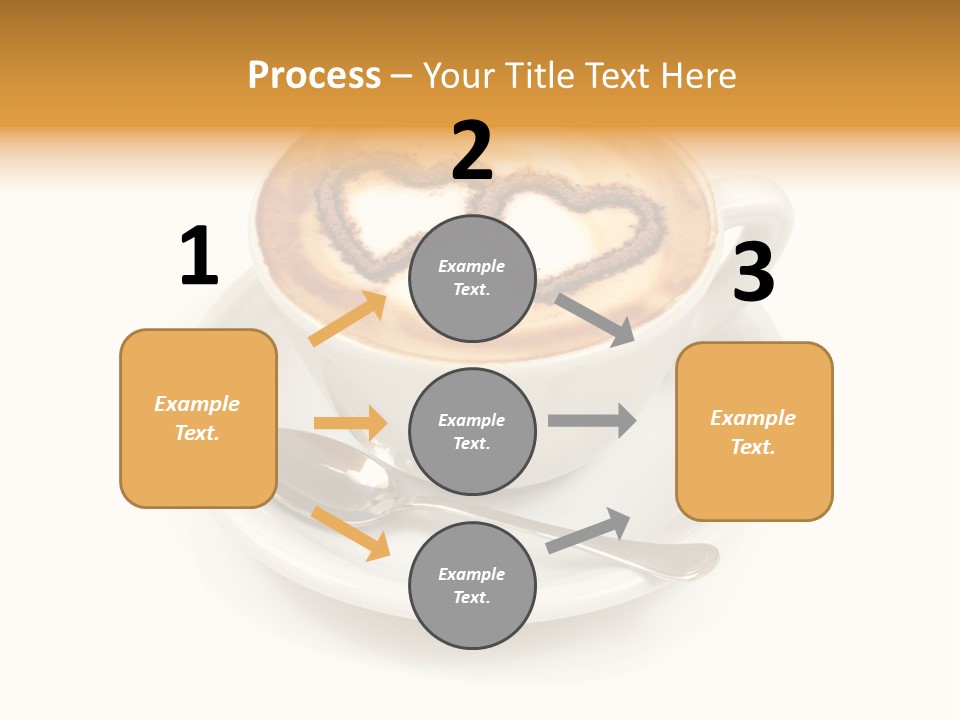 Process – Your Title Text Here

1

Example Text.

2

Example Text.

Example Text.

Example Text.

3

Example Text.